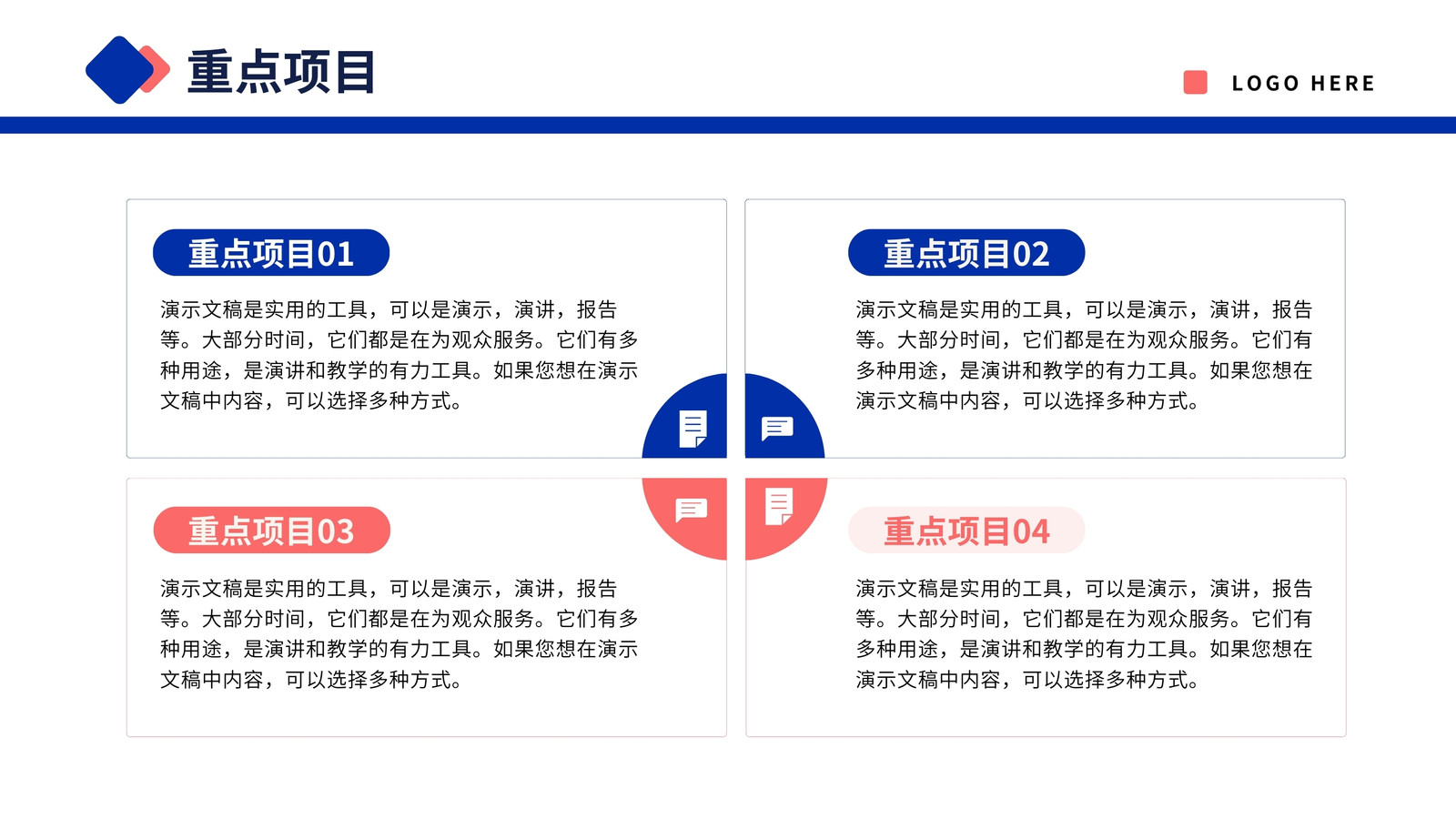 重点项目

LOGO HERE

重点项目01

演示文稿是实用的工具，可以是演示，演讲，报告等。大部分时间，它们都是在为观众服务。它们有多种用途，是演讲和教学的有力工具。如果您想在演示文稿中内容，可以选择多种方式。

重点项目02

演示文稿是实用的工具，可以是演示，演讲，报告等。大部分时间，它们都是在为观众服务。它们有多种用途，是演讲和教学的有力工具。如果您想在演示文稿中内容，可以选择多种方式。

重点项目03

演示文稿是实用的工具，可以是演示，演讲，报告等。大部分时间，它们都是在为观众服务。它们有多种用途，是演讲和教学的有力工具。如果您想在演示文稿中内容，可以选择多种方式。

重点项目04

演示文稿是实用的工具，可以是演示，演讲，报告等。大部分时间，它们都是在为观众服务。它们有多种用途，是演讲和教学的有力工具。如果您想在演示文稿中内容，可以选择多种方式。